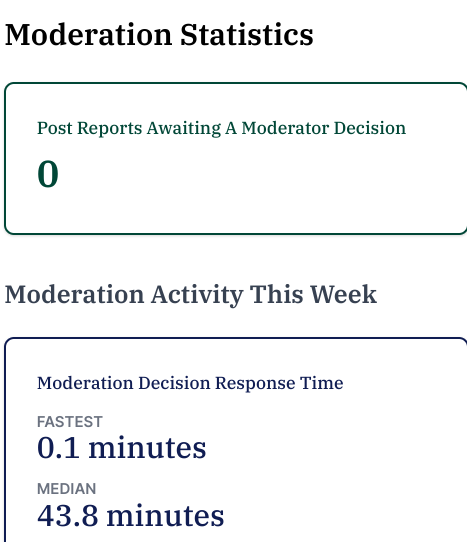 Moderation Statistics

Post Reports Awaiting A Moderator Decision

0

Moderation Activity This Week

Moderation Decision Response Time

FASTEST
0.1 minutes

MEDIAN
43.8 minutes